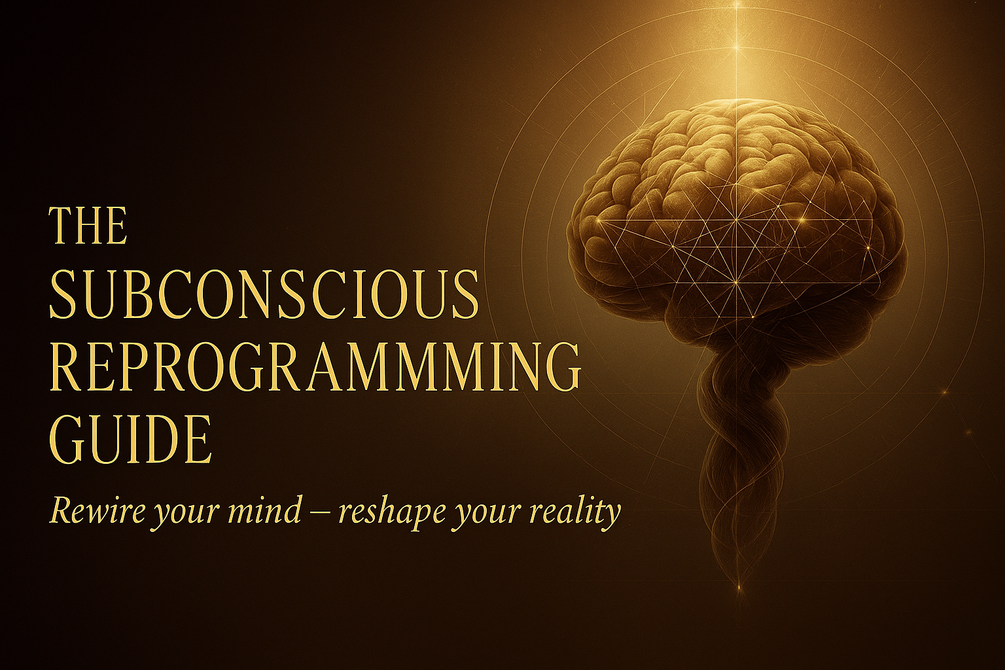 THE SUBCONSCIOUS REPROGRAMMMING GUIDE

Rewire your mind – reshape your reality